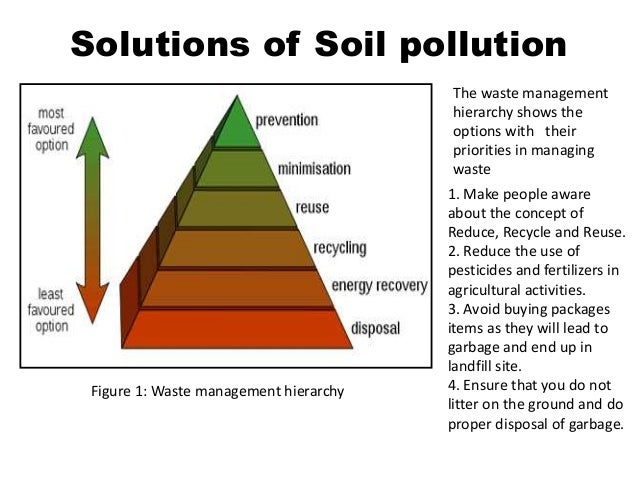 Solutions of Soil pollution

most favoured option

least favoured option

prevention

minimisation

reuse

recycling

energy recovery

disposal

Figure 1: Waste management hierarchy

The waste management hierarchy shows the options with their priorities in managing waste

1. Make people aware about the concept of Reduce, Recycle and Reuse.
2. Reduce the use of pesticides and fertilizers in agricultural activities.
3. Avoid buying packages items as they will lead to garbage and end up in landfill site.
4. Ensure that you do not litter on the ground and do proper disposal of garbage.